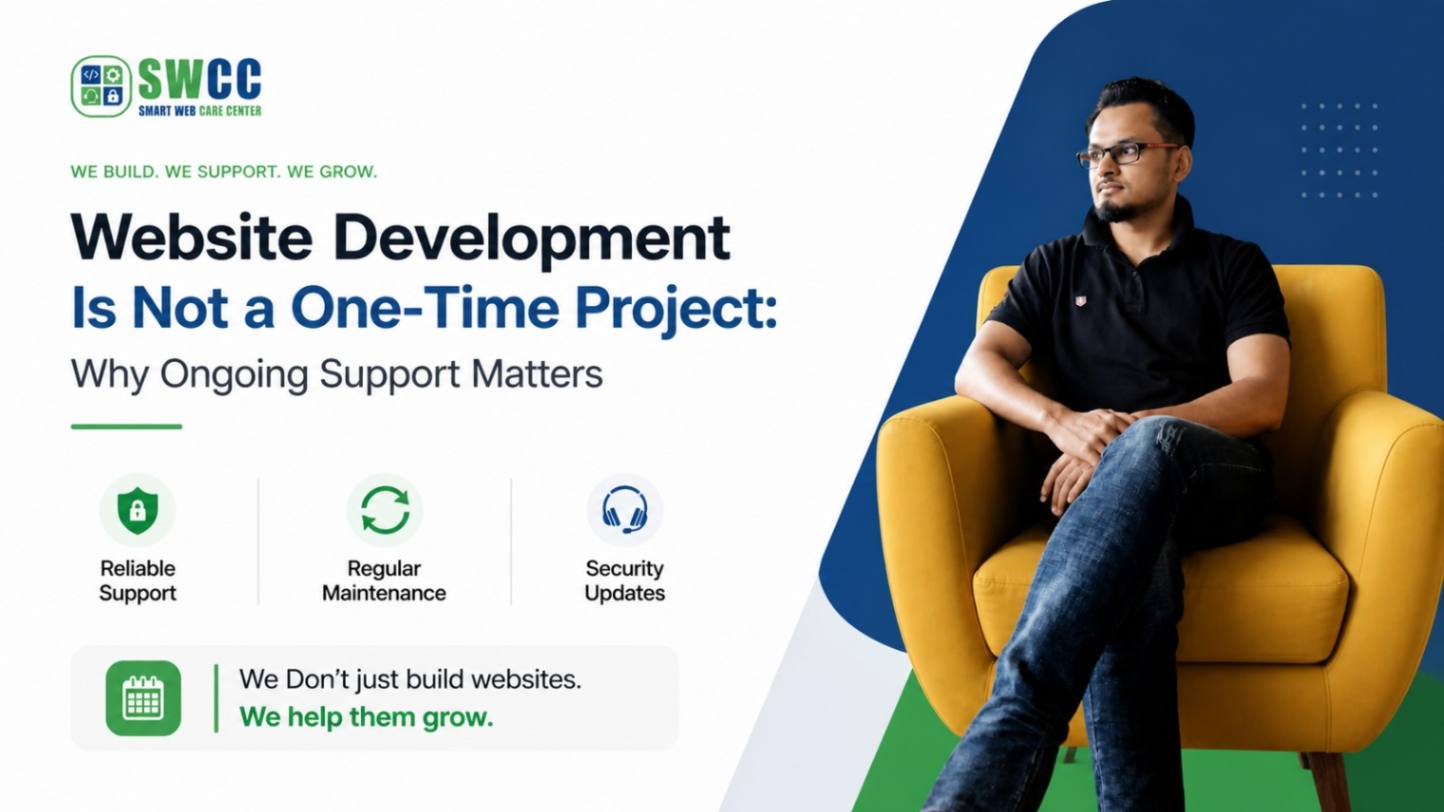 SWCC
SMART WEB CARE CENTER

WE BUILD. WE SUPPORT. WE GROW.

Website Development Is Not a One-Time Project:
Why Ongoing Support Matters

Reliable Support

Regular Maintenance

Security Updates

We Don't just build websites.
We help them grow.